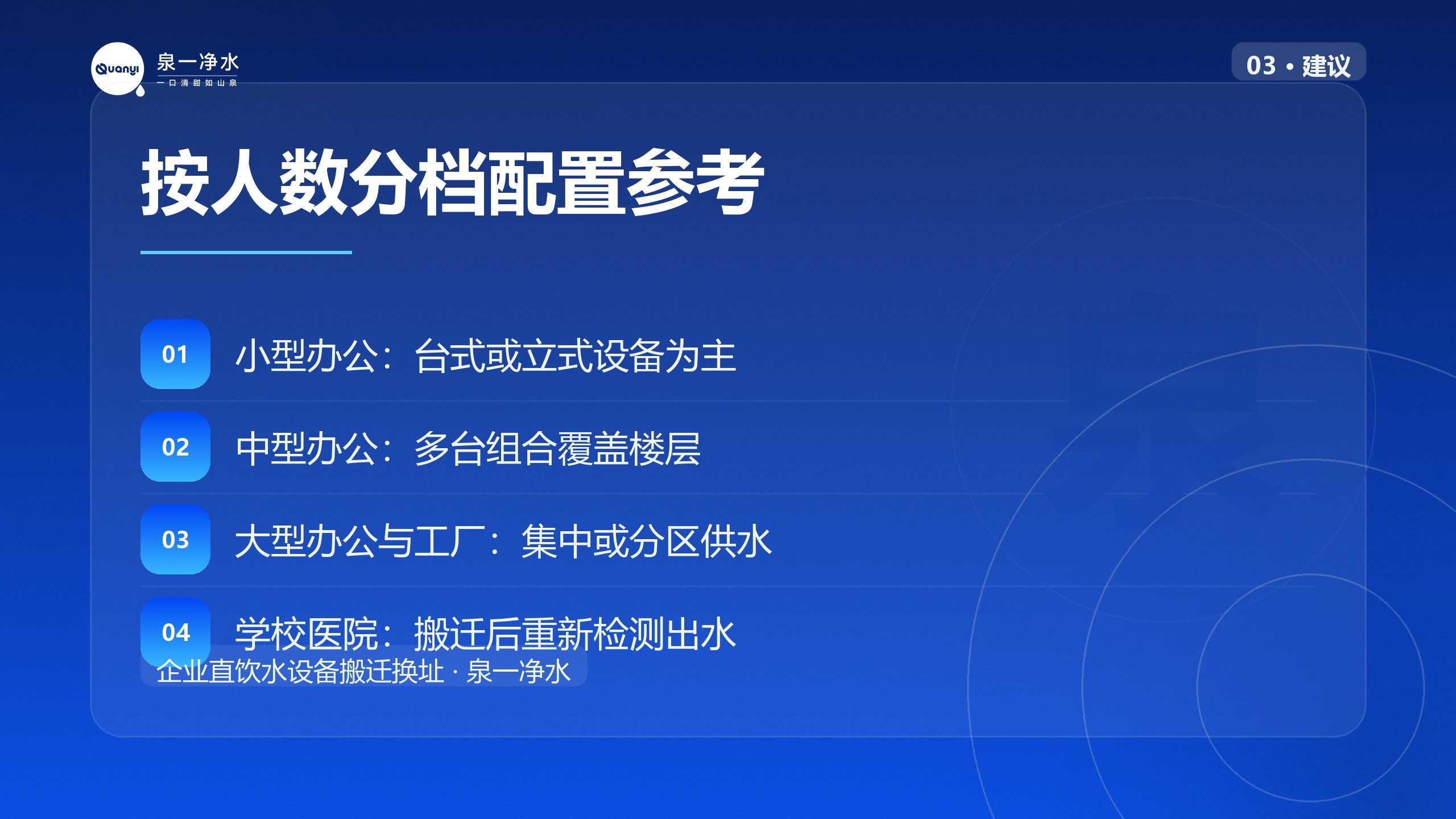 Quanyi 泉一净水
一口清甜如山泉

03 • 建议

按人数分档配置参考

01 小型办公：台式或立式设备为主

02 中型办公：多台组合覆盖楼层

03 大型办公与工厂：集中或分区供水

04 学校医院：搬迁后重新检测出水

企业直饮水设备搬迁换址 · 泉一净水